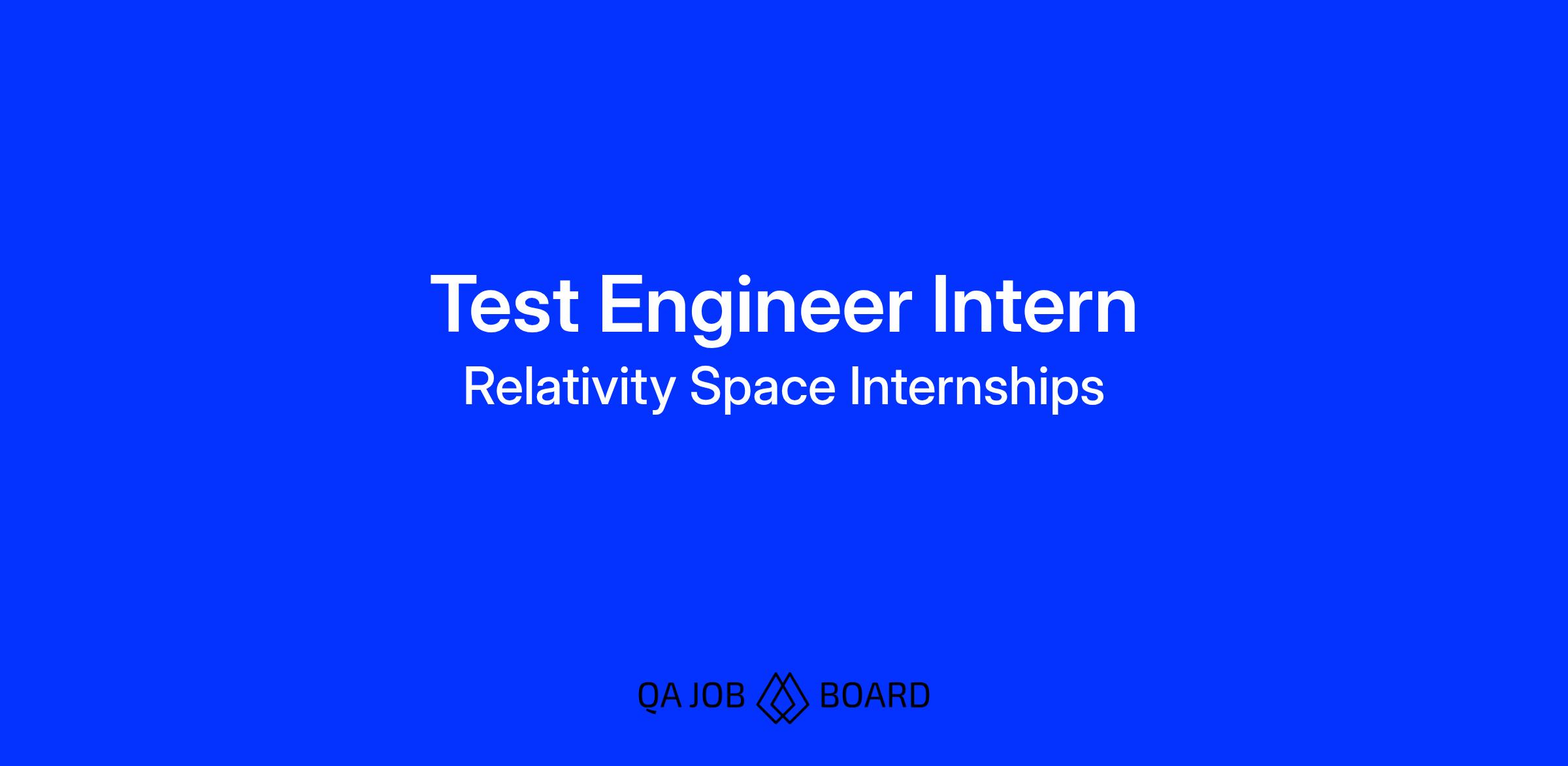 Test Engineer Intern
Relativity Space Internships

QA JOB BOARD